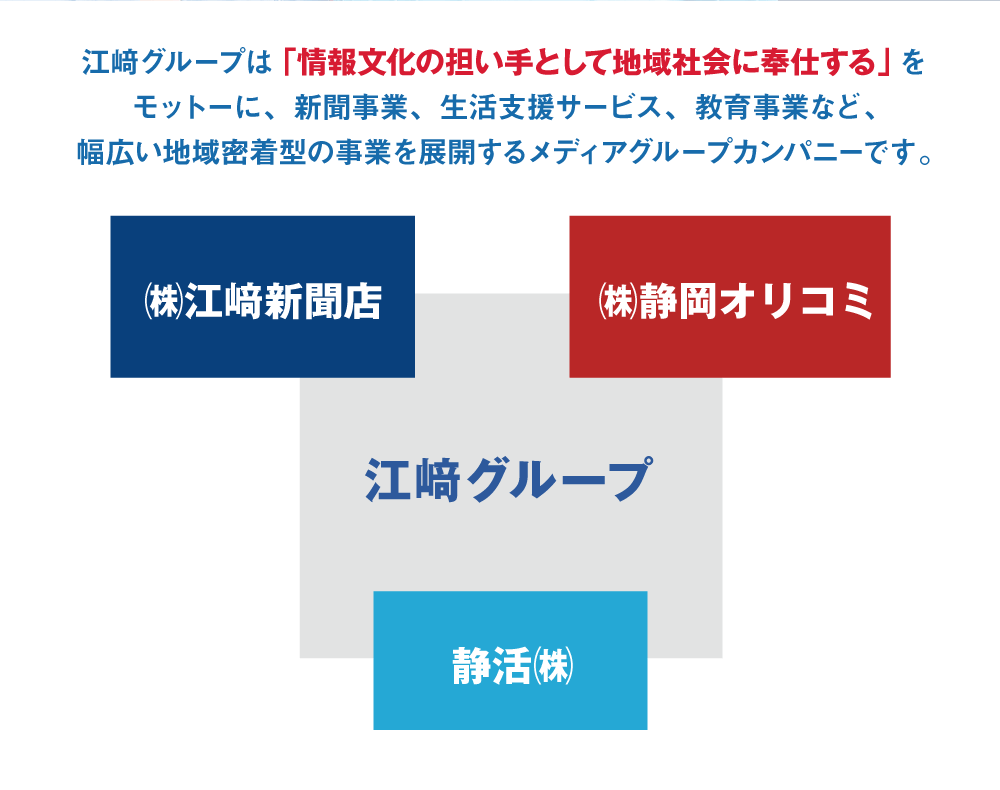 江﨑グループは「情報文化の担い手として地域社会に奉仕する」をモットーに、新聞事業、生活支援サービス、教育事業など、幅広い地域密着型の事業を展開するメディアグループカンパニーです。

㈱江﨑新聞店

㈱静岡オリコミ

江﨑グループ

静活㈱